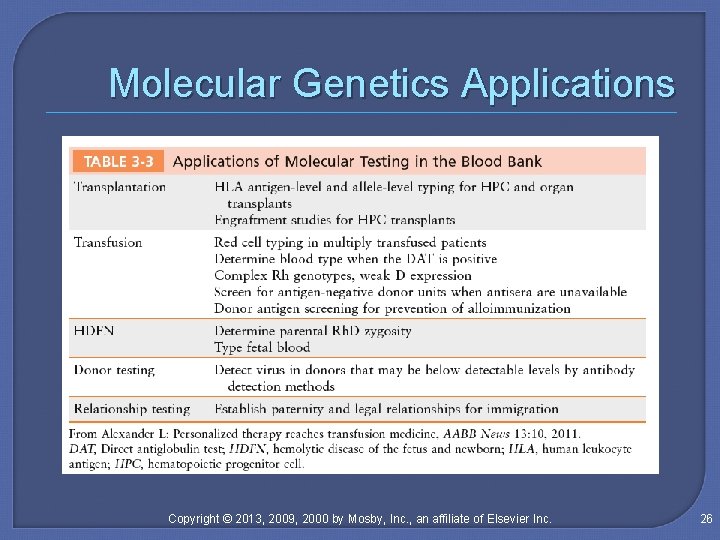 Molecular Genetics Applications

TABLE 3-3 Applications of Molecular Testing in the Blood Bank

| | |
|---|---|
| Transplantation | HLA antigen-level and allele-level typing for HPC and organ transplants<br>Engraftment studies for HPC transplants |
| Transfusion | Red cell typing in multiply transfused patients<br>Determine blood type when the DAT is positive<br>Complex Rh genotypes, weak D expression<br>Screen for antigen-negative donor units when antisera are unavailable<br>Donor antigen screening for prevention of alloimmunization |
| HDFN | Determine parental RhD zygosity<br>Type fetal blood |
| Donor testing | Detect virus in donors that may be below detectable levels by antibody detection methods |
| Relationship testing | Establish paternity and legal relationships for immigration |

From Alexander L: Personalized therapy reaches transfusion medicine. AABB News 13:10, 2011.
DAT, Direct antiglobulin test; HDFN, hemolytic disease of the fetus and newborn; HLA, human leukocyte antigen; HPC, hematopoietic progenitor cell.

Copyright © 2013, 2009, 2000 by Mosby, Inc., an affiliate of Elsevier Inc.

26